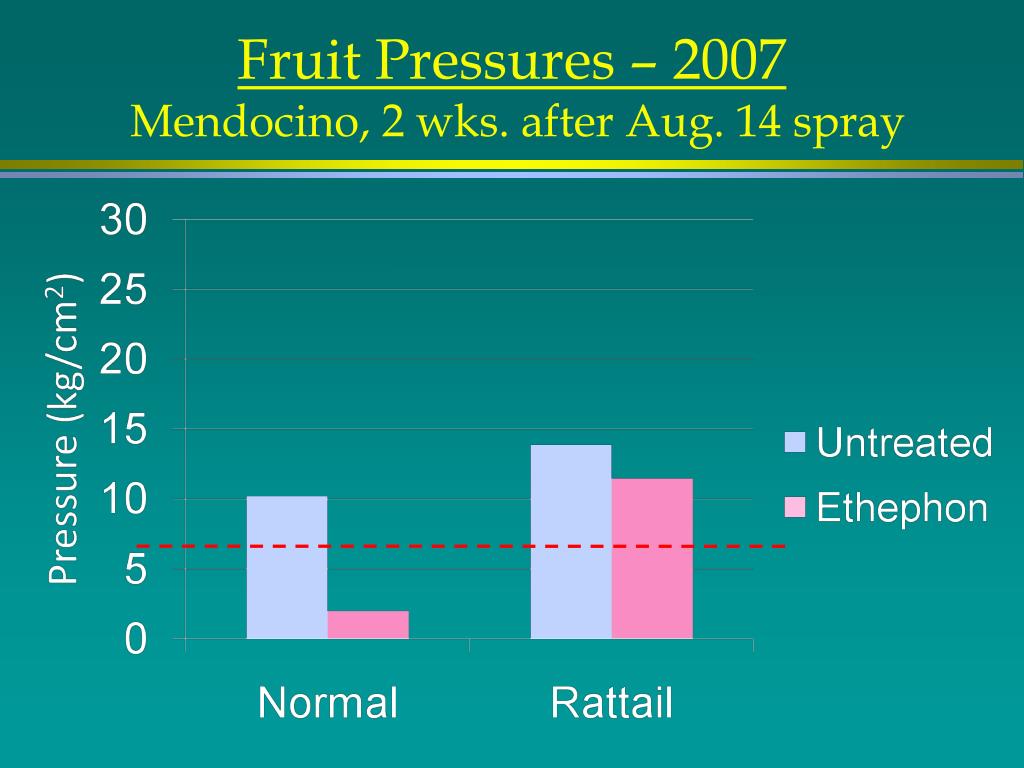 Fruit Pressures – 2007
Mendocino, 2 wks. after Aug. 14 spray

Pressure (kg/cm$^2$)

30
25
20
15
10
5
0

Normal
Rattail

Untreated
Ethephon